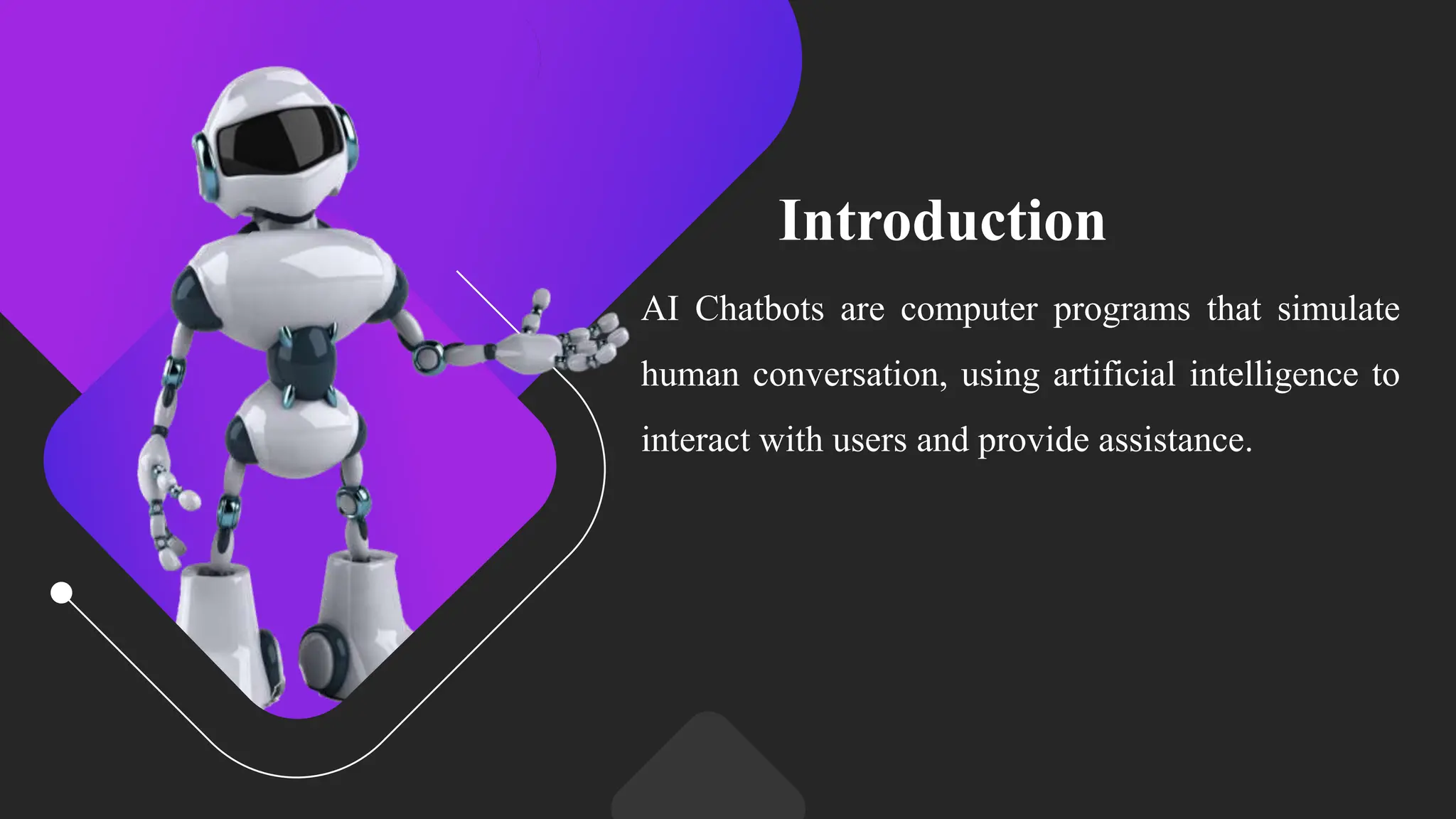 Introduction

AI Chatbots are computer programs that simulate human conversation, using artificial intelligence to interact with users and provide assistance.